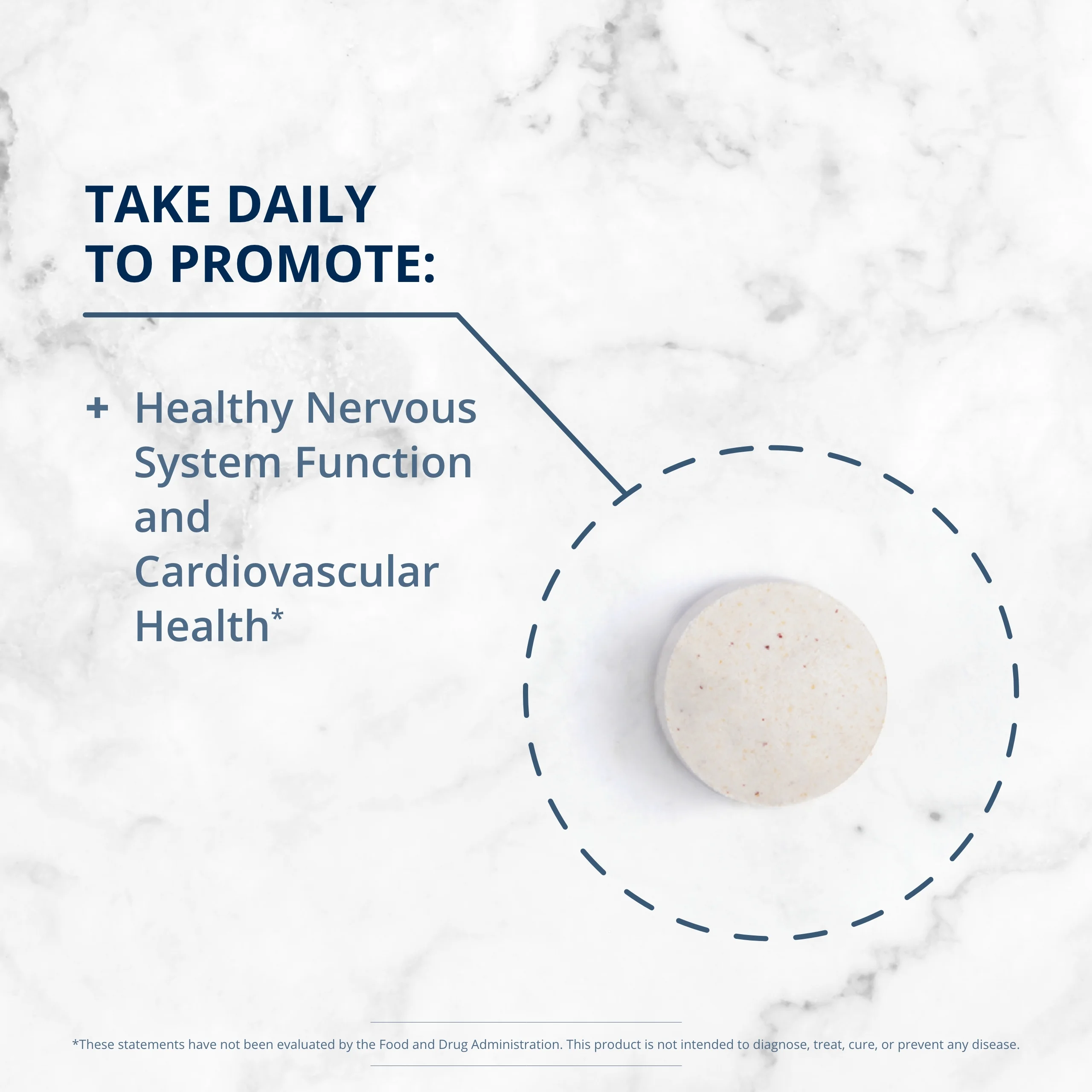 TAKE DAILY TO PROMOTE:

+ Healthy Nervous System Function and Cardiovascular Health*

*These statements have not been evaluated by the Food and Drug Administration. This product is not intended to diagnose, treat, cure, or prevent any disease.